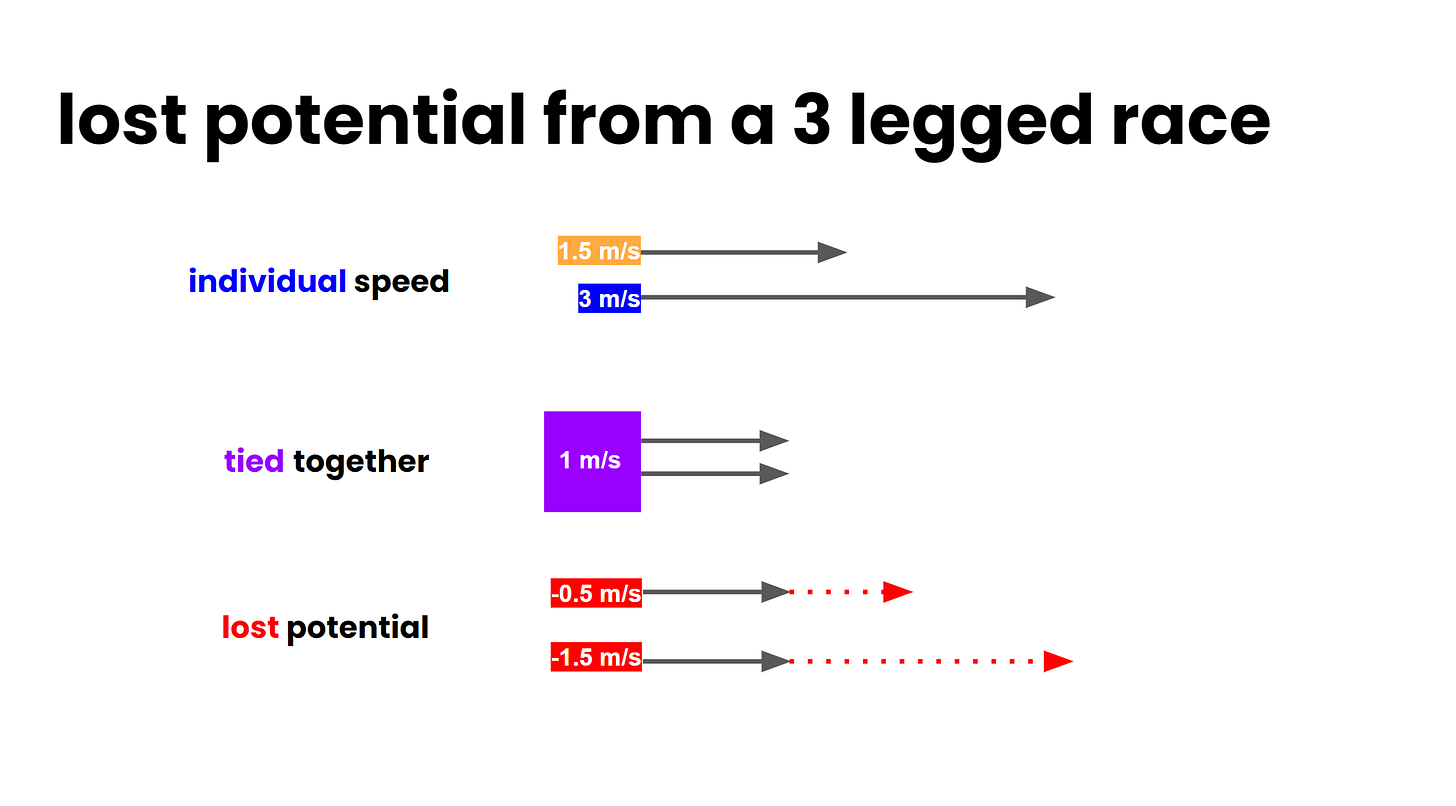 lost potential from a 3 legged race

individual speed

1.5 m/s

3 m/s

tied together

1 m/s

lost potential

-0.5 m/s

-1.5 m/s